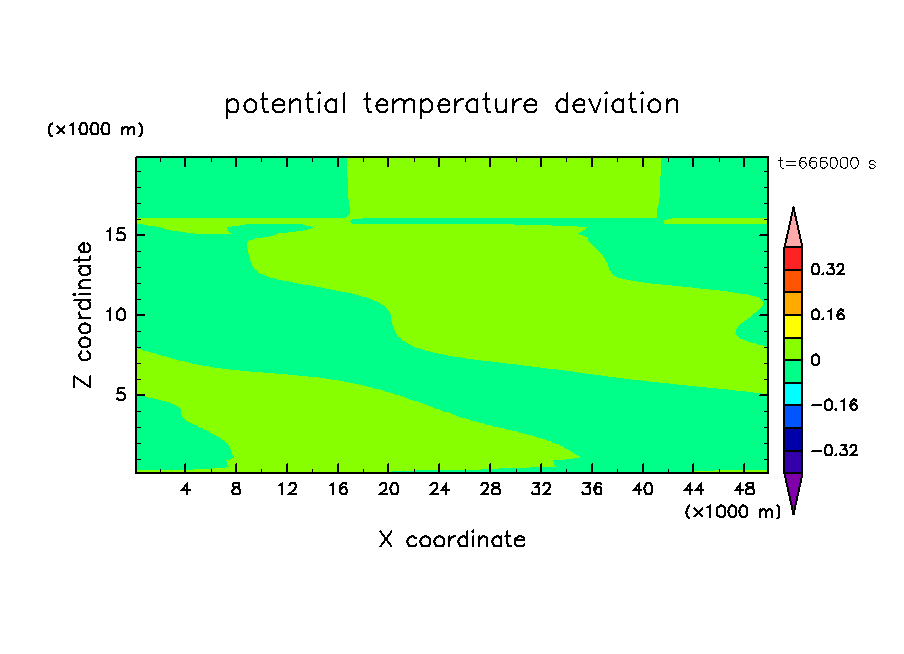 potential temperature deviation

(×1000 m)

t=666000 s

Z coordinate

15
10
5

4 8 12 16 20 24 28 32 36 40 44 48

(×1000 m)

X coordinate

0.32
0.16
0
−0.16
−0.32